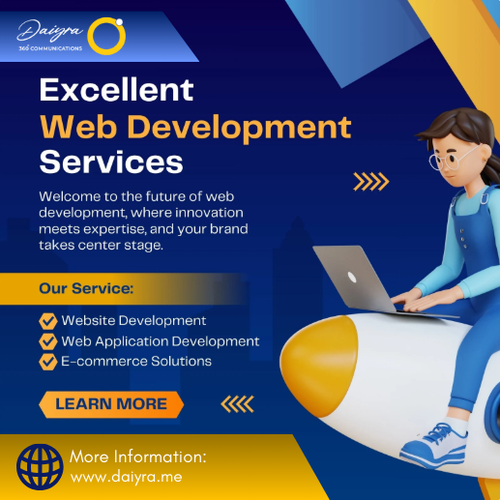 Daiyra
360 COMMUNICATIONS

Excellent
Web Development
Services

Welcome to the future of web development, where innovation meets expertise, and your brand takes center stage.

Our Service:

Website Development
Web Application Development
E-commerce Solutions

LEARN MORE

More Information:
www.daiyra.me